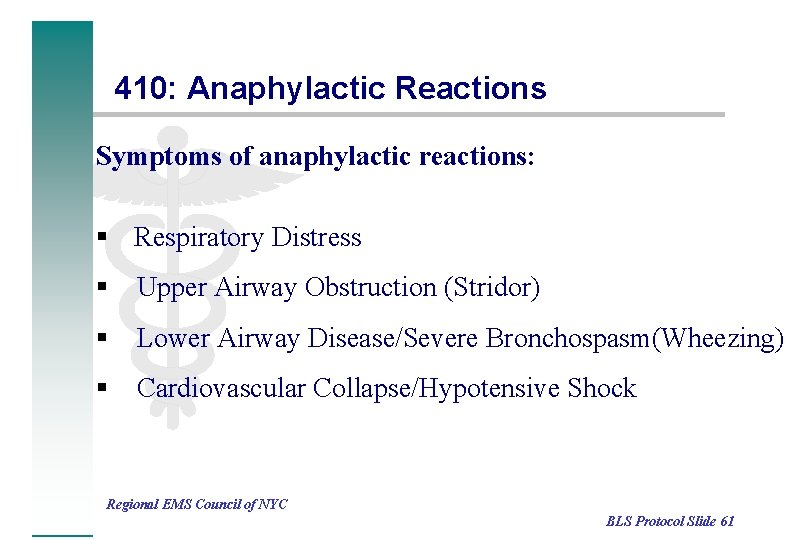 410: Anaphylactic Reactions

Symptoms of anaphylactic reactions:

▪ Respiratory Distress
▪ Upper Airway Obstruction (Stridor)
▪ Lower Airway Disease/Severe Bronchospasm(Wheezing)
▪ Cardiovascular Collapse/Hypotensive Shock

Regional EMS Council of NYC

BLS Protocol Slide 61